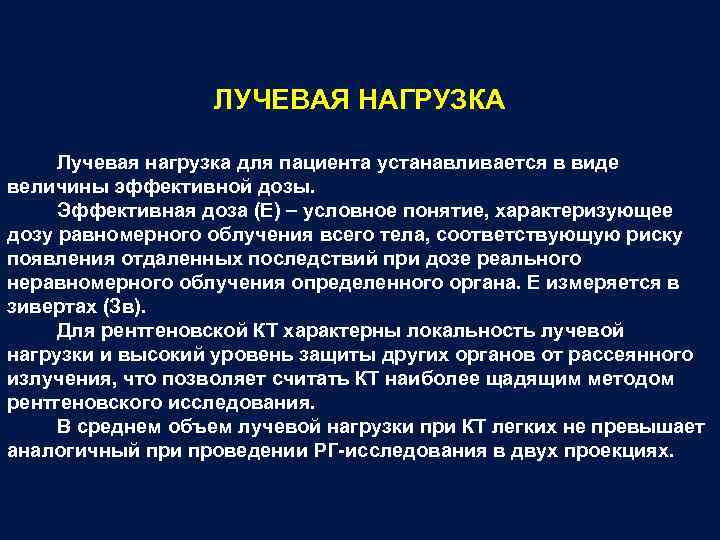 ЛУЧЕВАЯ НАГРУЗКА

Лучевая нагрузка для пациента устанавливается в виде величины эффективной дозы.

Эффективная доза (Е) – условное понятие, характеризующее дозу равномерного облучения всего тела, соответствующую риску появления отдаленных последствий при дозе реального неравномерного облучения определенного органа. Е измеряется в зивертах (Зв).

Для рентгеновской КТ характерны локальность лучевой нагрузки и высокий уровень защиты других органов от рассеянного излучения, что позволяет считать КТ наиболее щадящим методом рентгеновского исследования.

В среднем объем лучевой нагрузки при КТ легких не превышает аналогичный при проведении РГ-исследования в двух проекциях.